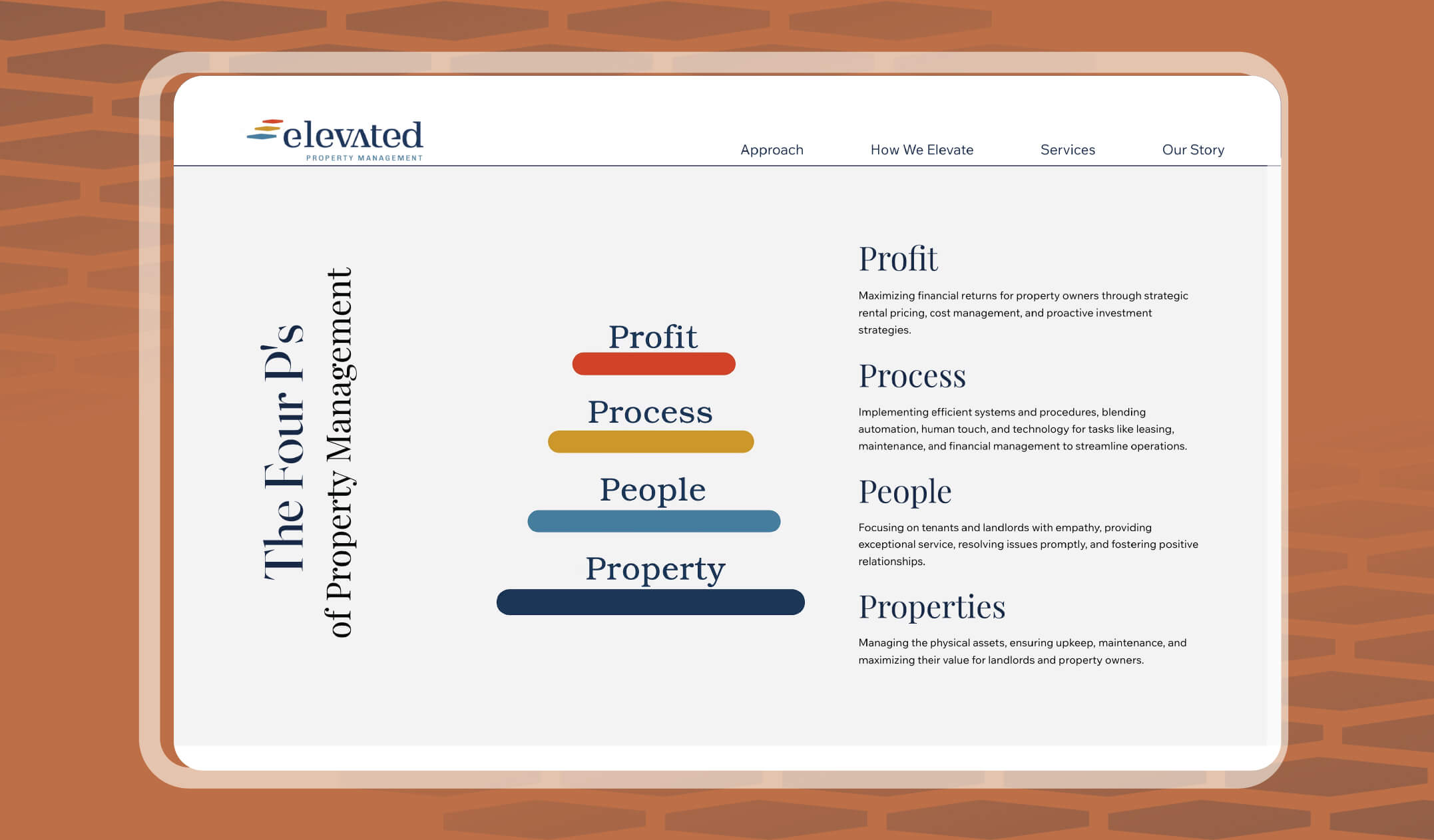 elevated
PROPERTY MANAGEMENT

Approach How We Elevate Services Our Story

The Four P's
of Property Management

Profit

Process

People

Property

Profit

Maximizing financial returns for property owners through strategic rental pricing, cost management, and proactive investment strategies.

Process

Implementing efficient systems and procedures, blending automation, human touch, and technology for tasks like leasing, maintenance, and financial management to streamline operations.

People

Focusing on tenants and landlords with empathy, providing exceptional service, resolving issues promptly, and fostering positive relationships.

Properties

Managing the physical assets, ensuring upkeep, maintenance, and maximizing their value for landlords and property owners.